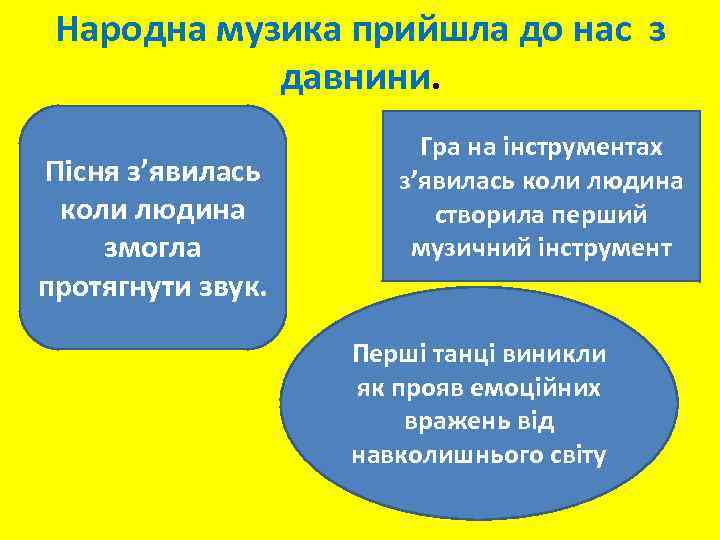 Народна музика прийшла до нас з давнини.

Пісня з’явилась коли людина змогла протягнути звук.

Гра на інструментах з’явилась коли людина створила перший музичний інструмент

Перші танці виникли як прояв емоційних вражень від навколишнього світу